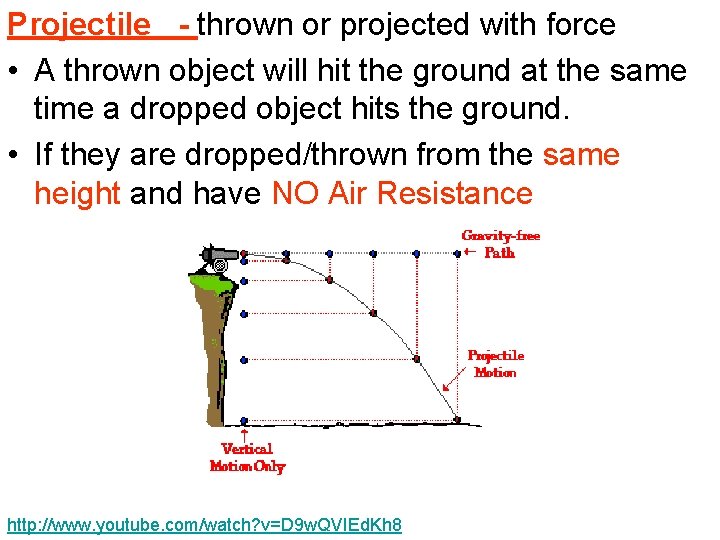 Projectile - thrown or projected with force

• A thrown object will hit the ground at the same time a dropped object hits the ground.

• If they are dropped/thrown from the same height and have NO Air Resistance

Gravity-free Path

Projectile Motion

Vertical Motion Only

http://www.youtube.com/watch?v=D9wQVIEdKh8